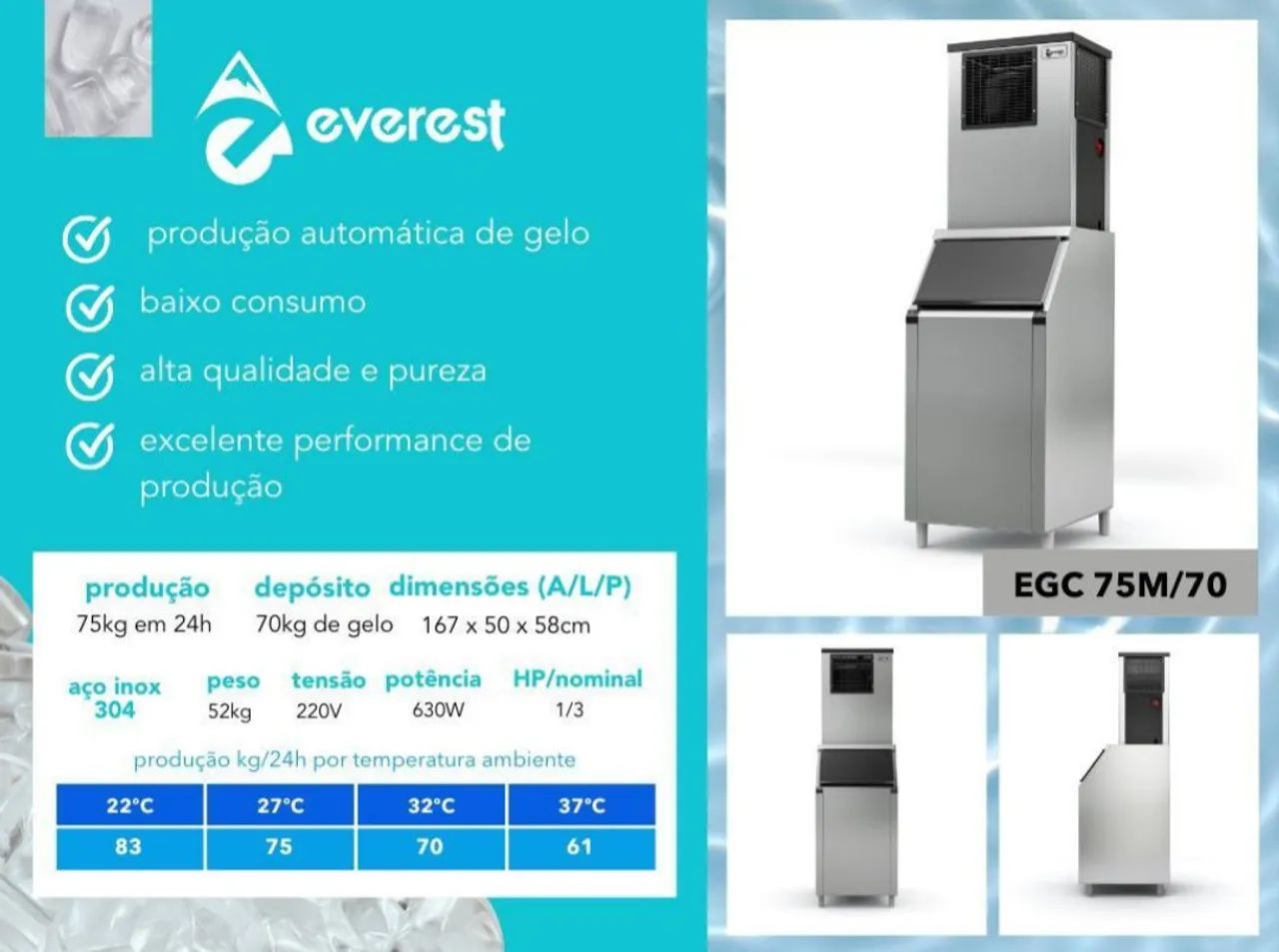 everest

produção automática de gelo

baixo consumo

alta qualidade e pureza

excelente performance de produção

produção
75kg em 24h

depósito
70kg de gelo

dimensões (A/L/P)
167 x 50 x 58cm

aço inox 304

peso
52kg

tensão
220V

potência
630W

HP/nominal
1/3

produção kg/24h por temperatura ambiente

| 22°C | 27°C | 32°C | 37°C |
|---|---|---|---|
| 83 | 75 | 70 | 61 |

EGC 75M/70